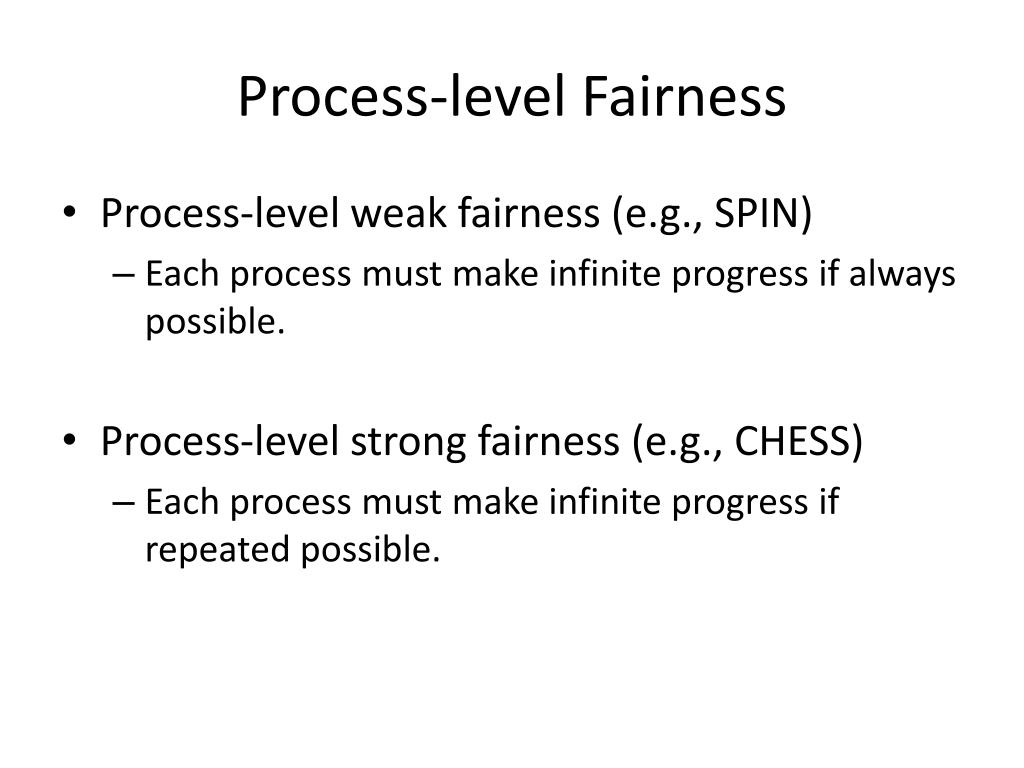 Process-level Fairness

• Process-level weak fairness (e.g., SPIN)
  – Each process must make infinite progress if always possible.

• Process-level strong fairness (e.g., CHESS)
  – Each process must make infinite progress if repeated possible.